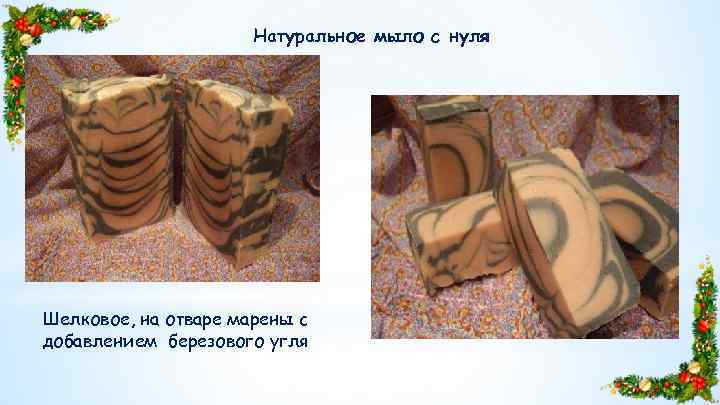 Натуральное мыло с нуля

Шелковое, на отваре марены с добавлением березового угля